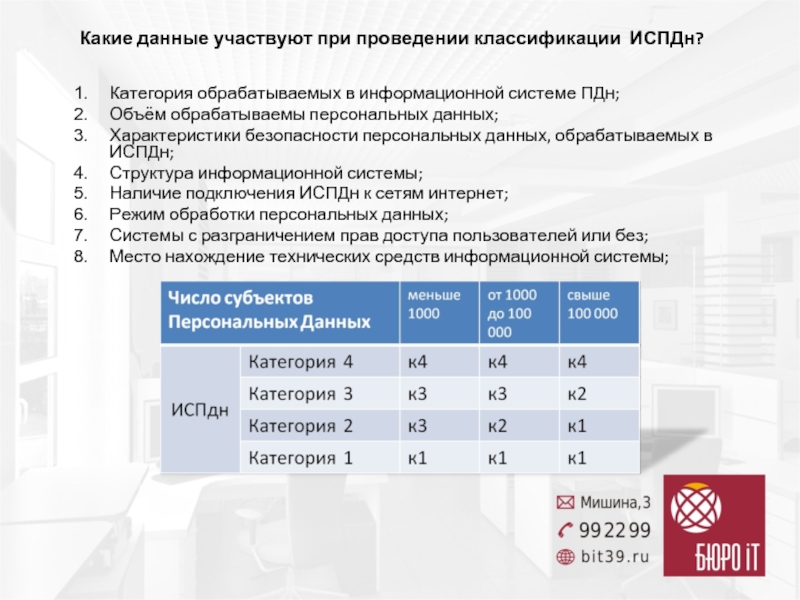 Какие данные участвуют при проведении классификации ИСПДн?

1. Категория обрабатываемых в информационной системе ПДн;
2. Объём обрабатываемы персональных данных;
3. Характеристики безопасности персональных данных, обрабатываемых в ИСПДн;
4. Структура информационной системы;
5. Наличие подключения ИСПДн к сетям интернет;
6. Режим обработки персональных данных;
7. Системы с разграничением прав доступа пользователей или без;
8. Место нахождение технических средств информационной системы;

| Число субъектов Персональных Данных | | меньше 1000 | от 1000 до 100 000 | свыше 100 000 |
|---|---|---|---|---|
| ИСПДн | Категория 4 | к4 | к4 | к4 |
| | Категория 3 | к3 | к3 | к2 |
| | Категория 2 | к3 | к2 | к1 |
| | Категория 1 | к1 | к1 | к1 |

Мишина,3
992299
bit39.ru

БЮРО iT